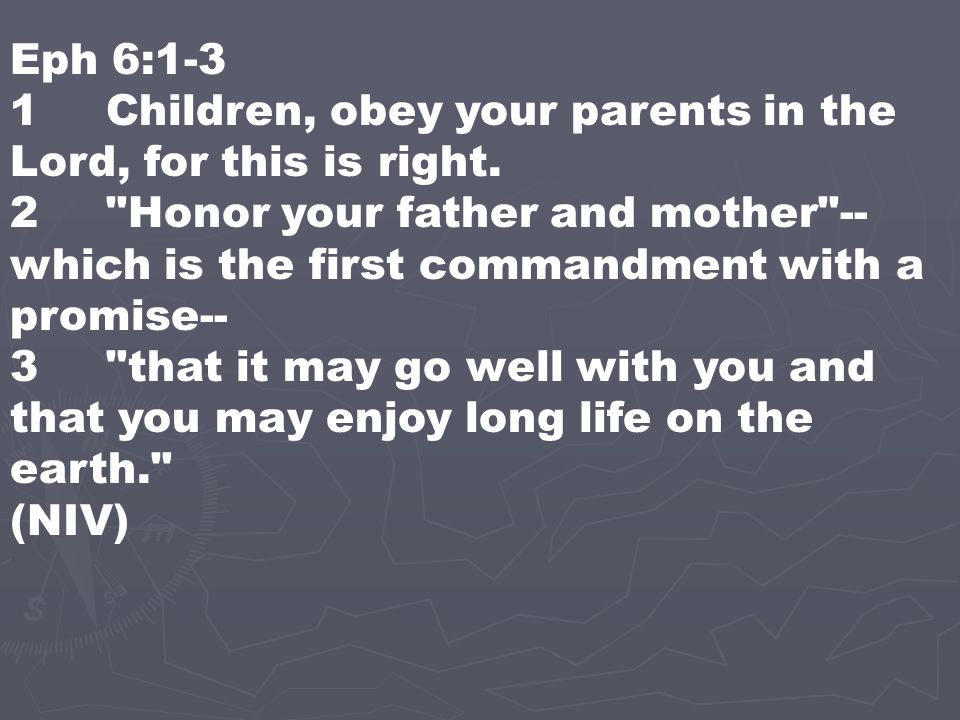 Eph 6:1-3
1 Children, obey your parents in the Lord, for this is right.
2 "Honor your father and mother"--which is the first commandment with a promise--
3 "that it may go well with you and that you may enjoy long life on the earth."
(NIV)